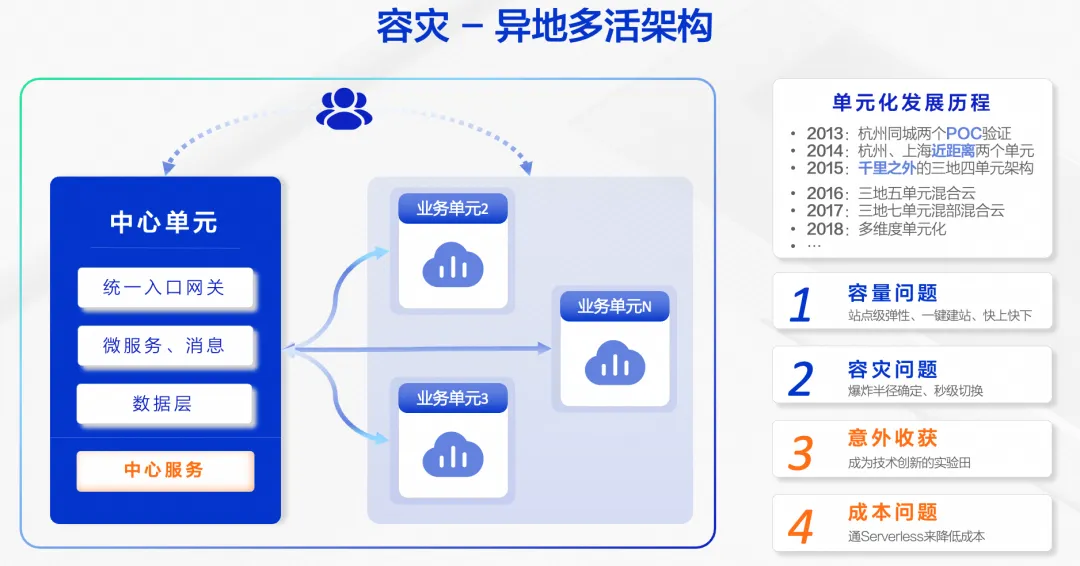 容灾 – 异地多活架构

中心单元

统一入口网关

微服务、消息

数据层

中心服务

业务单元2

业务单元N

业务单元3

单元化发展历程

• 2013：杭州同城两个POC验证
• 2014：杭州、上海近距离两个单元
• 2015：千里之外的三地四单元架构
• 2016：三地五单元混合云
• 2017：三地七单元混部混合云
• 2018：多维度单元化
• …

1 容量问题
站点级弹性、一键建站、快上快下

2 容灾问题
爆炸半径确定、秒级切换

3 意外收获
成为技术创新的实验田

4 成本问题
通Serverless来降低成本